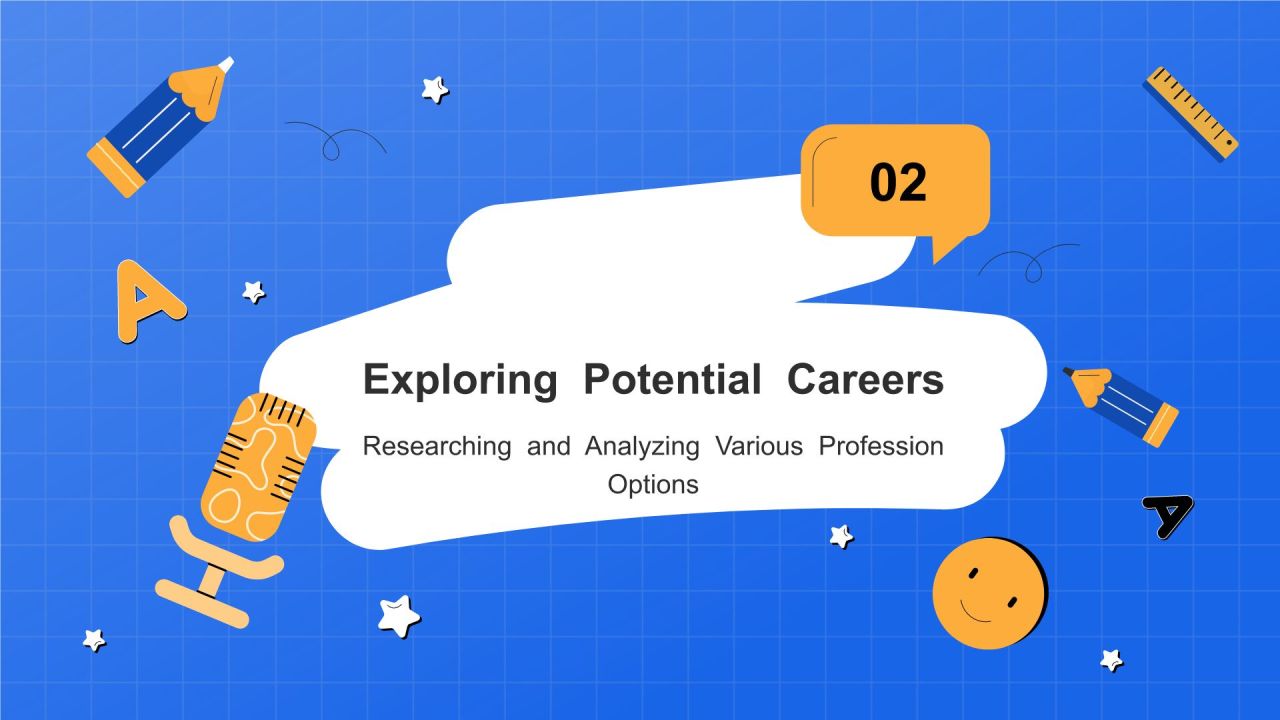 02

Exploring Potential Careers

Researching and Analyzing Various Profession Options